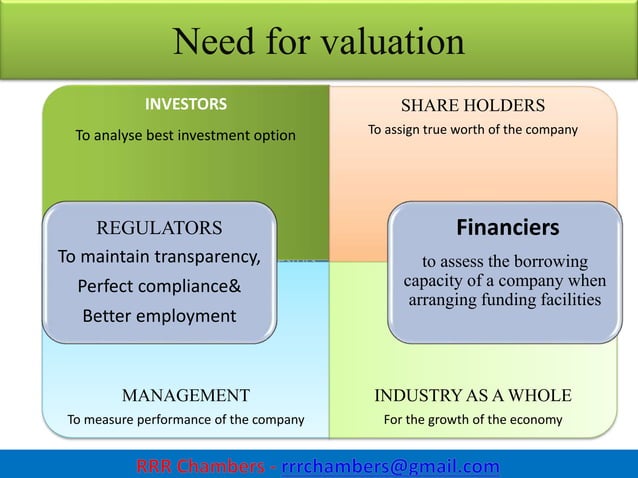 Need for valuation

INVESTORS
To analyse best investment option

SHARE HOLDERS
To assign true worth of the company

REGULATORS
To maintain transparency, Perfect compliance& Better employment

Financiers
to assess the borrowing capacity of a company when arranging funding facilities

MANAGEMENT
To measure performance of the company

INDUSTRY AS A WHOLE
For the growth of the economy

RRR Chambers - rrrchambers@gmail.com